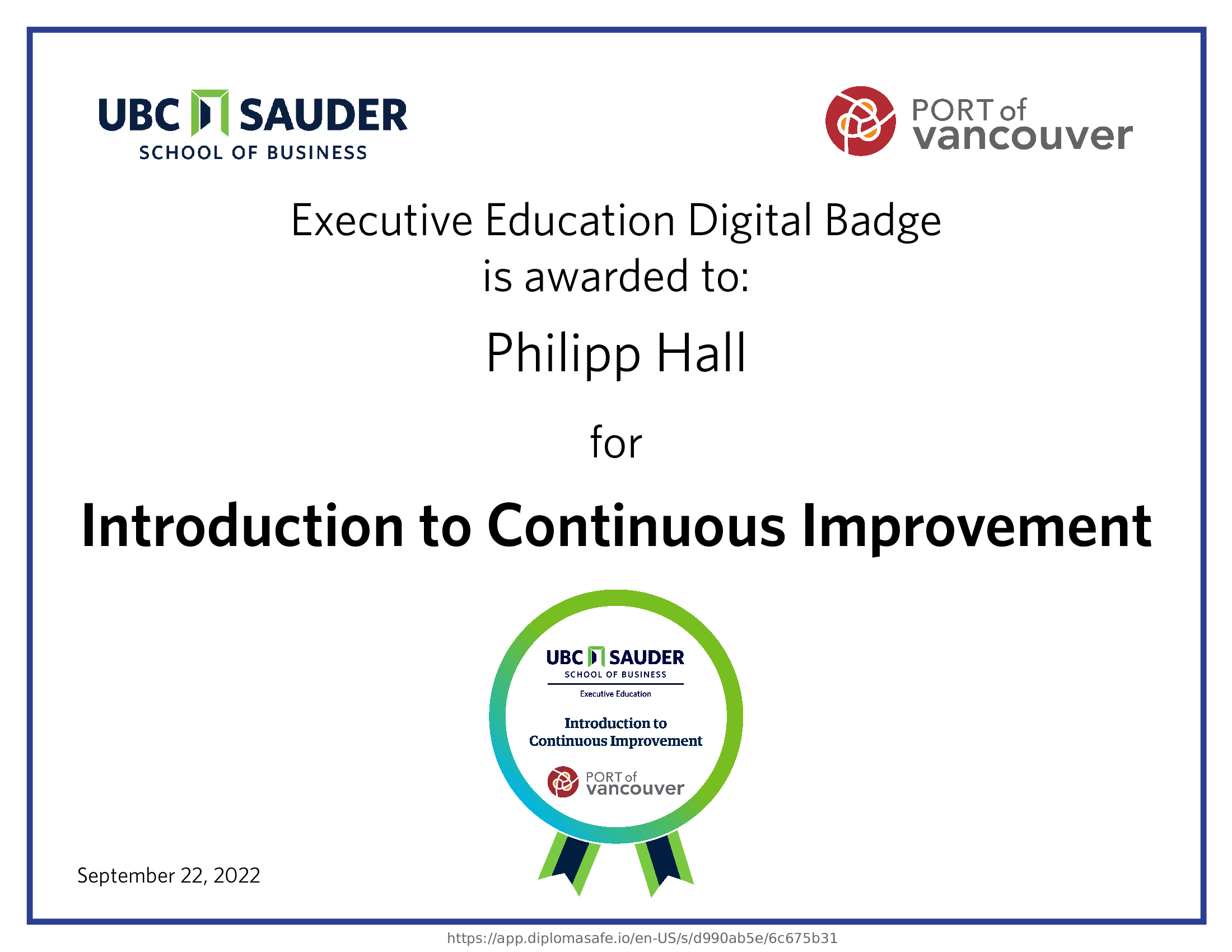 UBC SAUDER
SCHOOL OF BUSINESS

PORT of vancouver

Executive Education Digital Badge
is awarded to:

Philipp Hall

for

Introduction to Continuous Improvement

UBC SAUDER
SCHOOL OF BUSINESS
Executive Education
Introduction to Continuous Improvement
PORT of vancouver

September 22, 2022

https://app.diplomasafe.io/en-US/s/d990ab5e/6c675b31